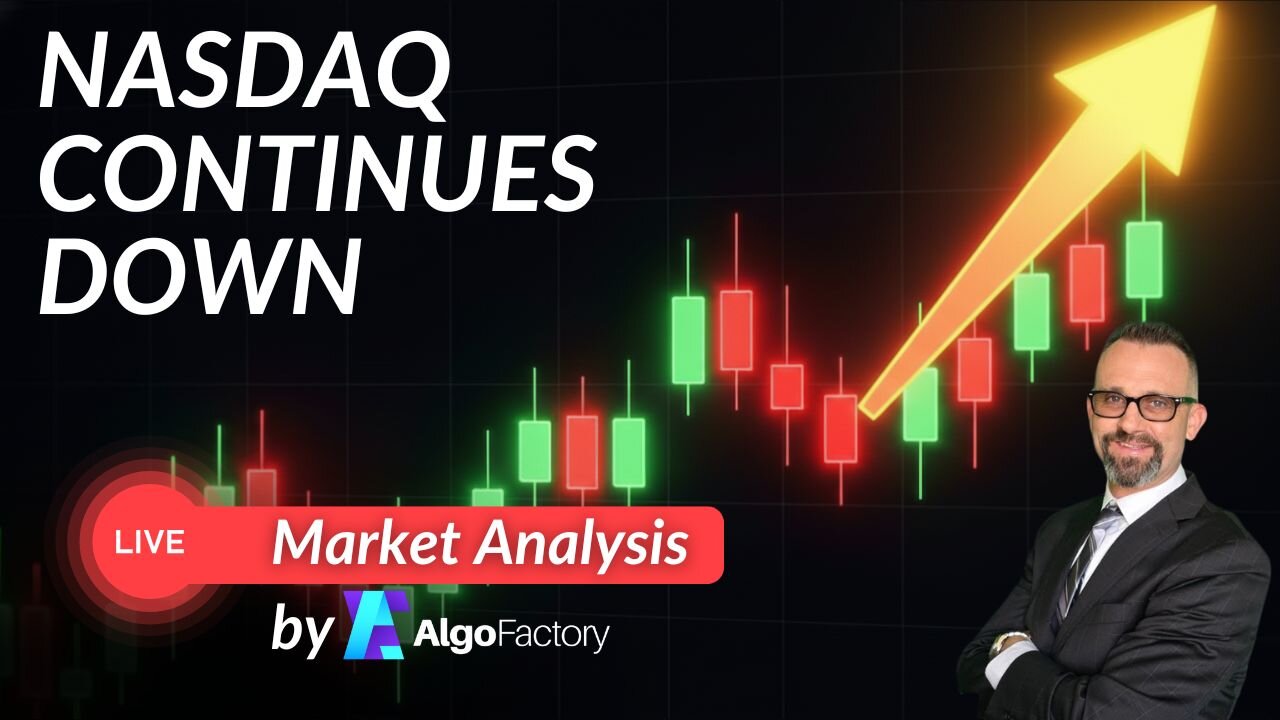 NASDAQ CONTINUES DOWN

LIVE

Market Analysis

by AlgoFactory